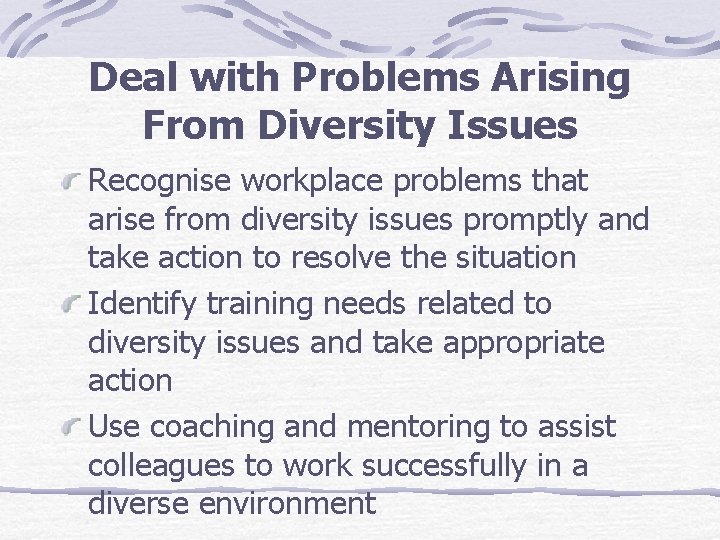 Deal with Problems Arising From Diversity Issues

Recognise workplace problems that arise from diversity issues promptly and take action to resolve the situation

Identify training needs related to diversity issues and take appropriate action

Use coaching and mentoring to assist colleagues to work successfully in a diverse environment